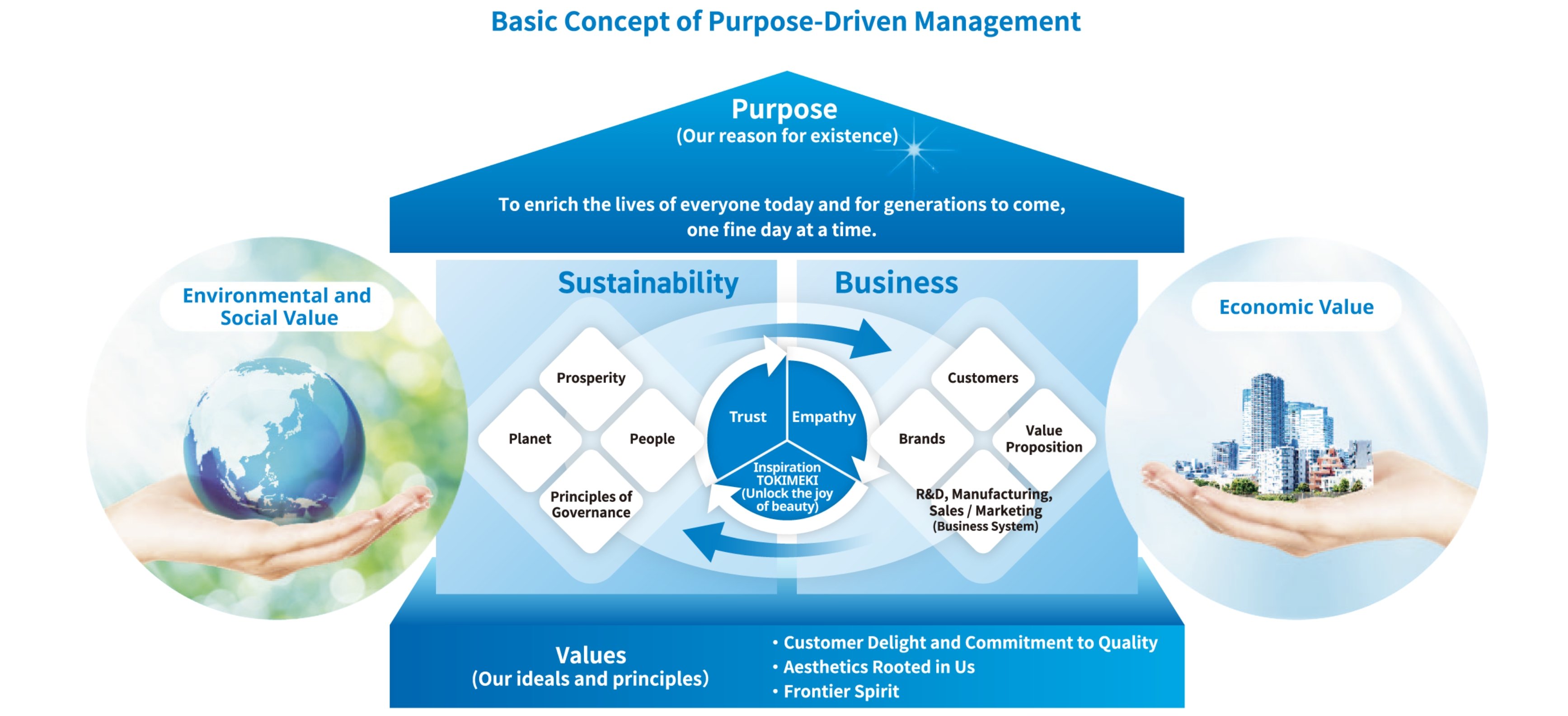 Basic Concept of Purpose-Driven Management

Purpose
(Our reason for existence)

To enrich the lives of everyone today and for generations to come, one fine day at a time.

Environmental and Social Value

Sustainability

Prosperity

Planet

People

Principles of Governance

Trust

Empathy

Inspiration TOKIMEKI (Unlock the joy of beauty)

Business

Customers

Brands

Value Proposition

R&D, Manufacturing, Sales / Marketing (Business System)

Economic Value

Values
(Our ideals and principles)

• Customer Delight and Commitment to Quality
• Aesthetics Rooted in Us
• Frontier Spirit